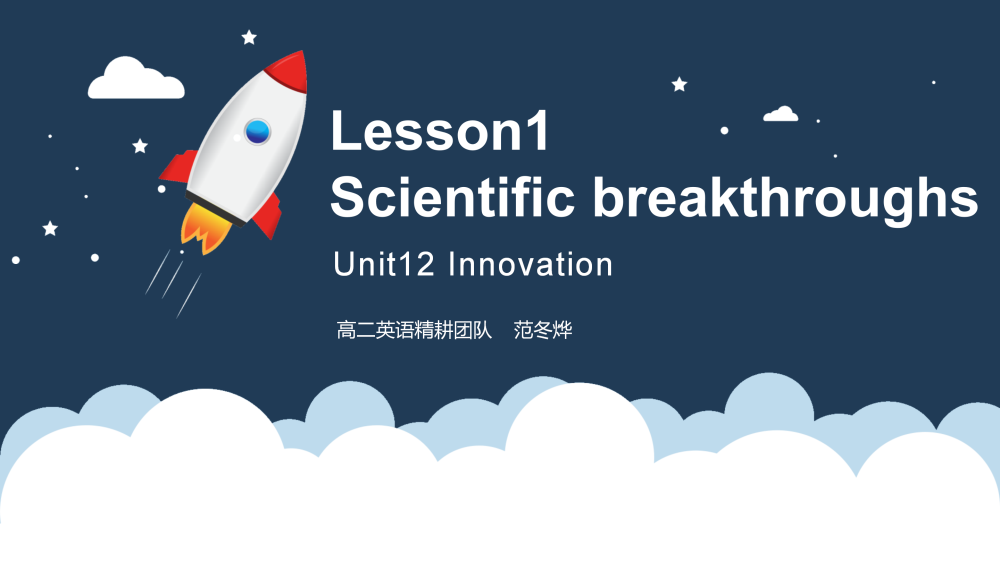 Lesson1
Scientific breakthroughs

Unit12 Innovation

高二英语精耕团队 范冬烨